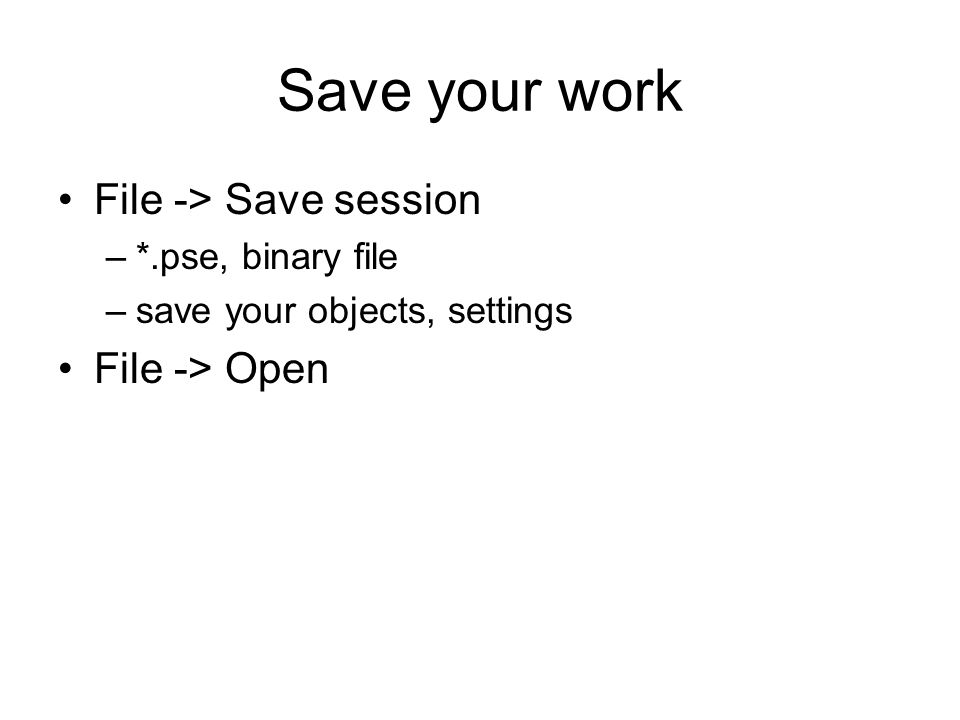 Save your work

• File -> Save session
  – *.pse, binary file
  – save your objects, settings
• File -> Open